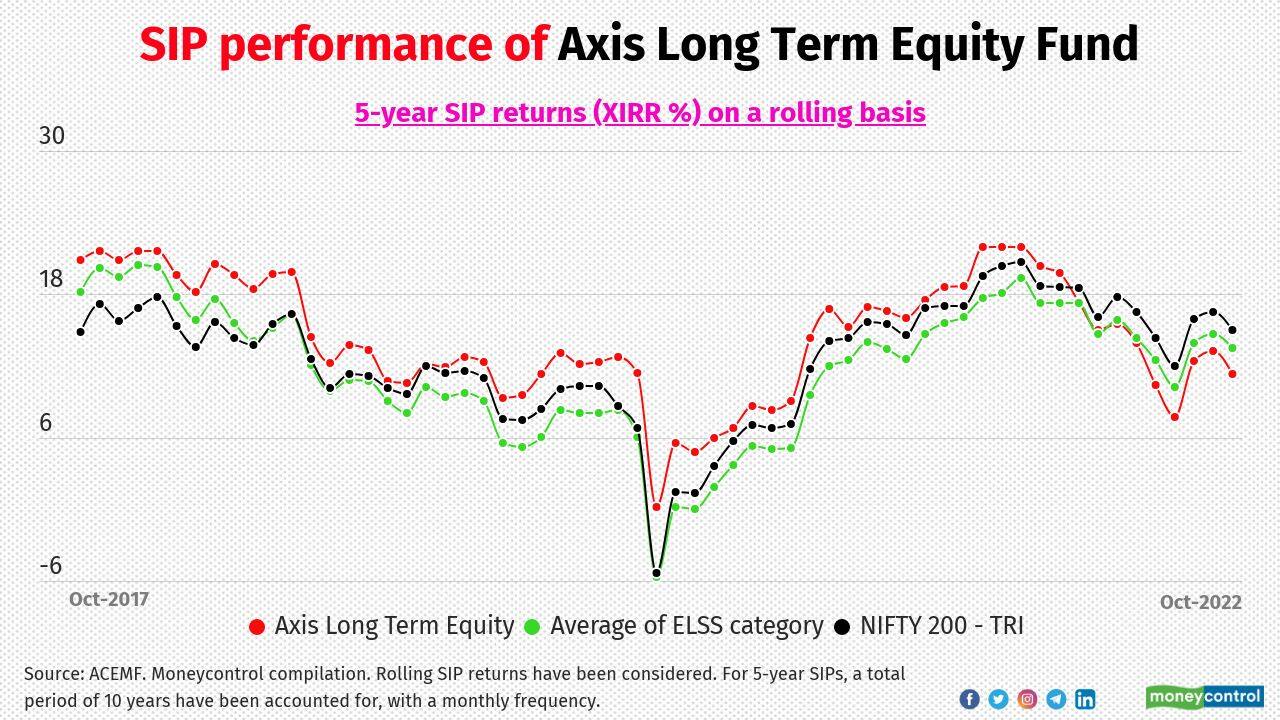 SIP performance of Axis Long Term Equity Fund

5-year SIP returns (XIRR %) on a rolling basis

30

18

6

-6

Oct-2017

Oct-2022

Axis Long Term Equity Average of ELSS category NIFTY 200 - TRI

Source: ACEMF. Moneycontrol compilation. Rolling SIP returns have been considered. For 5-year SIPs, a total period of 10 years have been accounted for, with a monthly frequency.

moneycontrol